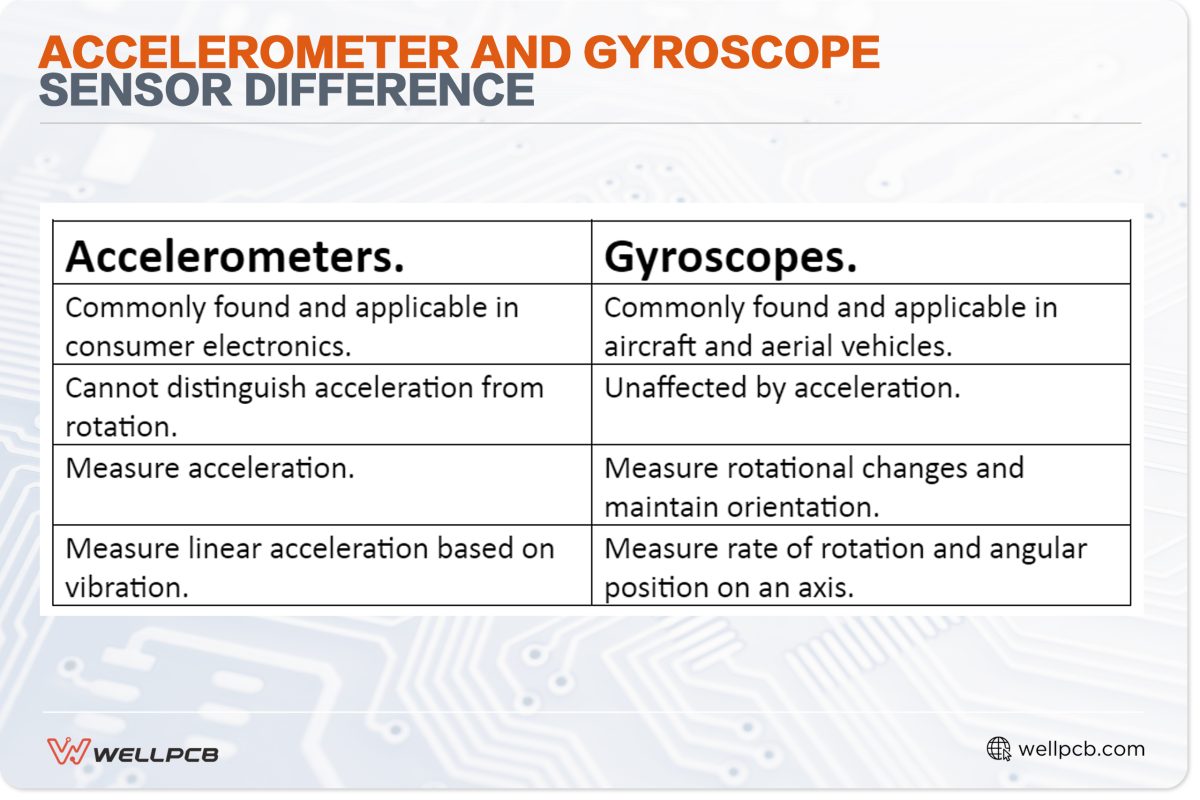 ACCELEROMETER AND GYROSCOPE SENSOR DIFFERENCE

| Accelerometers. | Gyroscopes. |
|---|---|
| Commonly found and applicable in consumer electronics. | Commonly found and applicable in aircraft and aerial vehicles. |
| Cannot distinguish acceleration from rotation. | Unaffected by acceleration. |
| Measure acceleration. | Measure rotational changes and maintain orientation. |
| Measure linear acceleration based on vibration. | Measure rate of rotation and angular position on an axis. |

WELLPCB

wellpcb.com